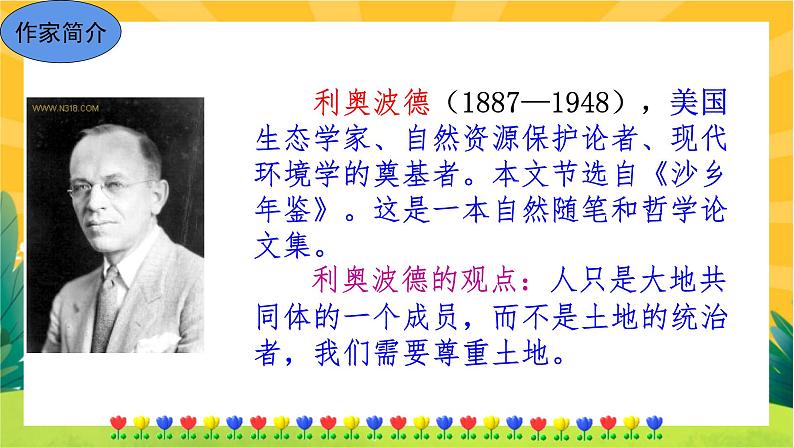 作家简介

WWW.N318.COM

利奥波德（1887—1948），美国生态学家、自然资源保护论者、现代环境学的奠基者。本文节选自《沙乡年鉴》。这是一本自然随笔和哲学论文集。

利奥波德的观点：人只是大地共同体的一个成员，而不是土地的统治者，我们需要尊重土地。